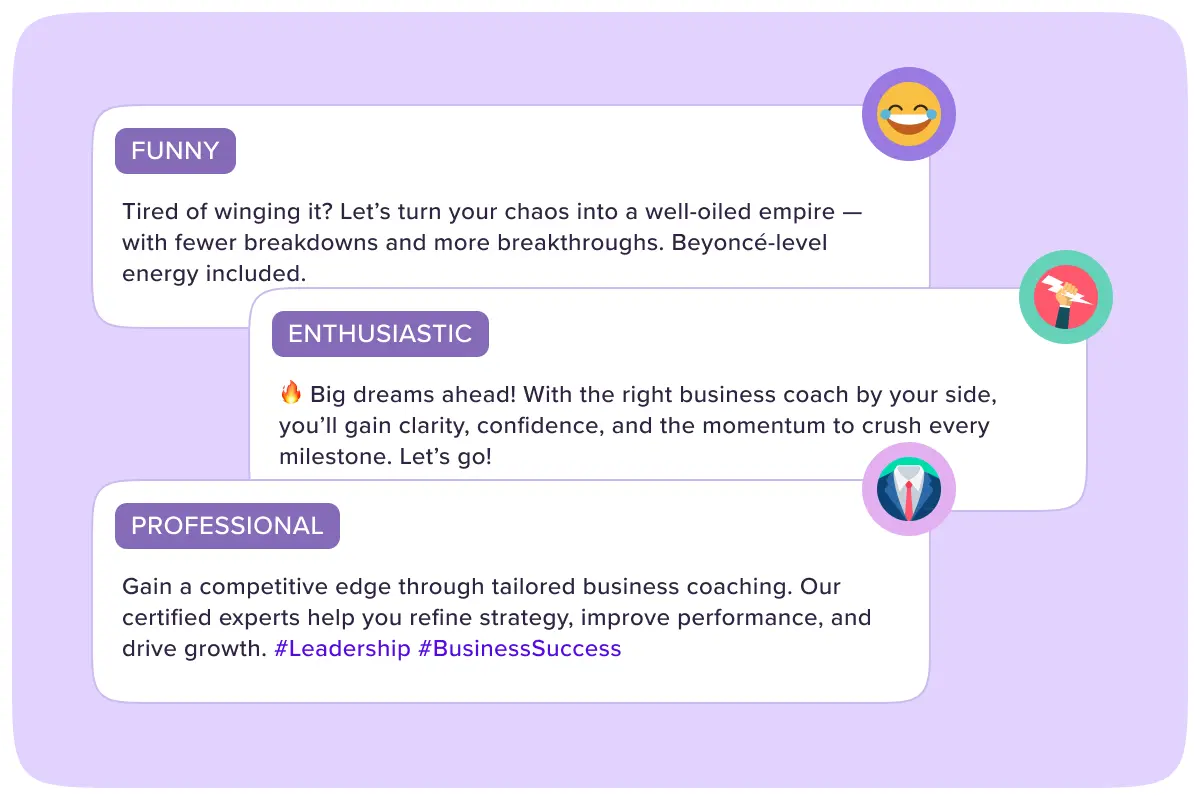 FUNNY

Tired of winging it? Let’s turn your chaos into a well-oiled empire — with fewer breakdowns and more breakthroughs. Beyoncé-level energy included.

ENTHUSIASTIC

🔥 Big dreams ahead! With the right business coach by your side, you’ll gain clarity, confidence, and the momentum to crush every milestone. Let’s go!

PROFESSIONAL

Gain a competitive edge through tailored business coaching. Our certified experts help you refine strategy, improve performance, and drive growth. #Leadership #BusinessSuccess